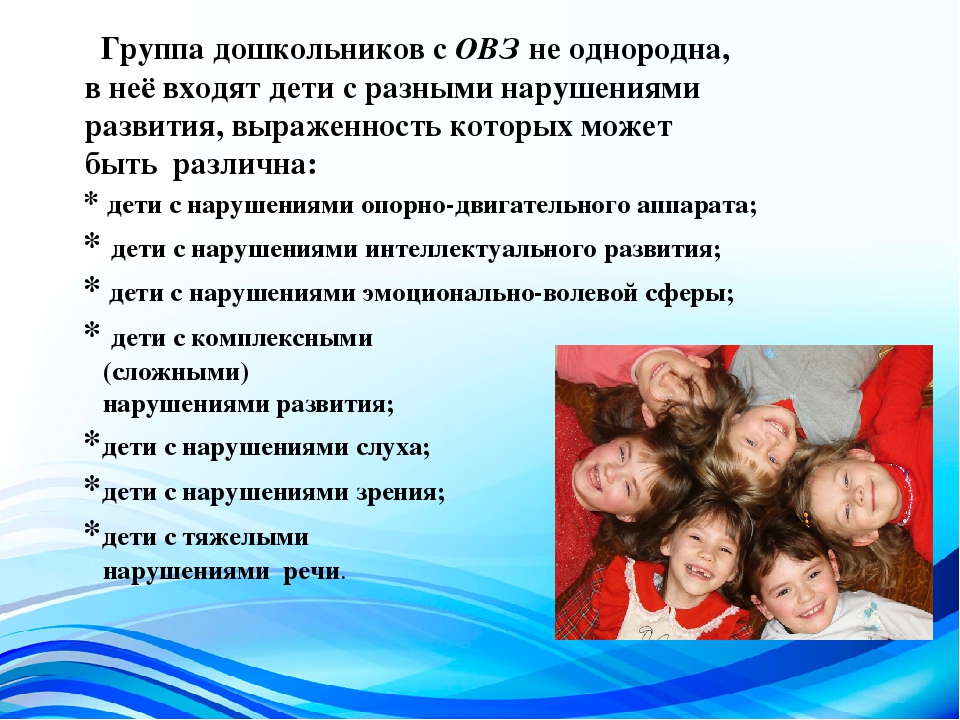 Группа дошкольников с ОВЗ не однородна, в неё входят дети с разными нарушениями развития, выраженность которых может быть различна:

* дети с нарушениями опорно-двигательного аппарата;

* дети с нарушениями интеллектуального развития;

* дети с нарушениями эмоционально-волевой сферы;

* дети с комплексными (сложными) нарушениями развития;

*дети с нарушениями слуха;

*дети с нарушениями зрения;

*дети с тяжелыми нарушениями речи.